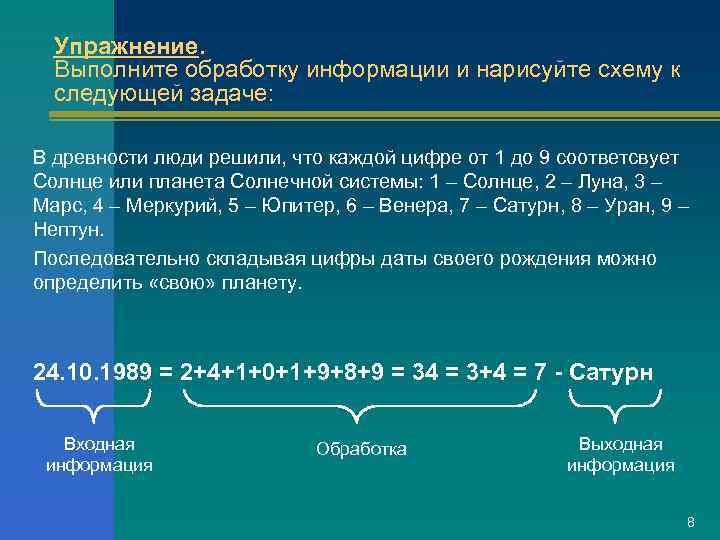 Упражнение.
Выполните обработку информации и нарисуйте схему к следующей задаче:

В древности люди решили, что каждой цифре от 1 до 9 соответсвует Солнце или планета Солнечной системы: 1 – Солнце, 2 – Луна, 3 – Марс, 4 – Меркурий, 5 – Юпитер, 6 – Венера, 7 – Сатурн, 8 – Уран, 9 – Нептун.

Последовательно складывая цифры даты своего рождения можно определить «свою» планету.

24.10.1989 = 2+4+1+0+1+9+8+9 = 34 = 3+4 = 7 - Сатурн

Входная информация

Обработка

Выходная информация

8